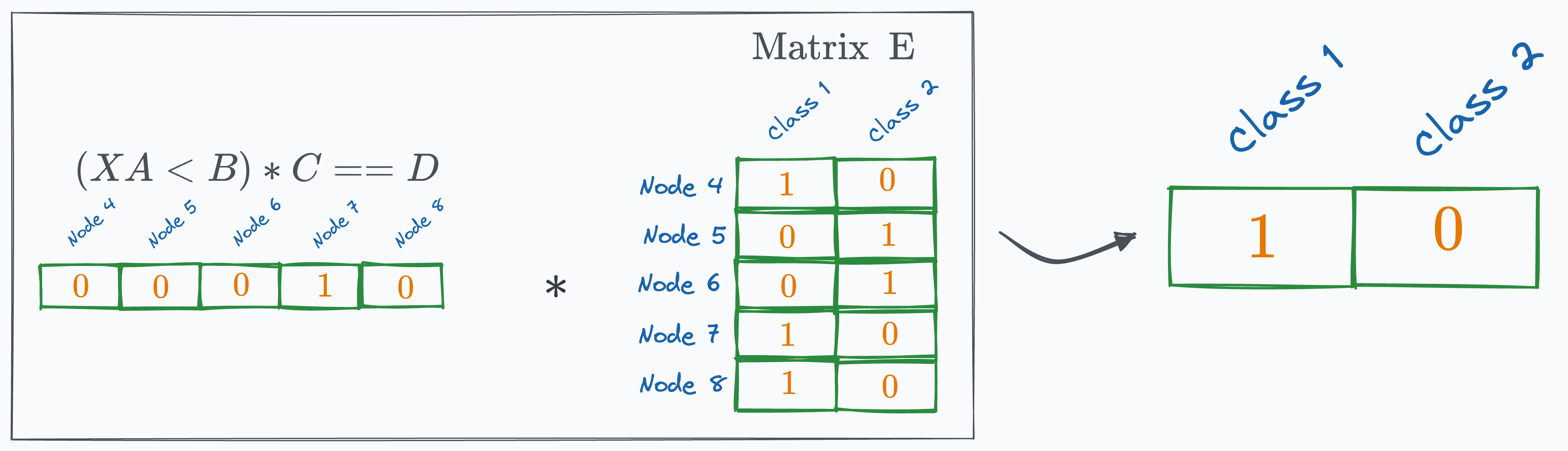 Matrix E

$(XA < B) * C == D$

| Node 4 | Node 5 | Node 6 | Node 7 | Node 8 |
|---|---|---|---|---|
| 0 | 0 | 0 | 1 | 0 |

$*$

| | class 1 | class 2 |
|---|---|---|
| Node 4 | 1 | 0 |
| Node 5 | 0 | 1 |
| Node 6 | 0 | 1 |
| Node 7 | 1 | 0 |
| Node 8 | 1 | 0 |

| class 1 | class 2 |
|---|---|
| 1 | 0 |